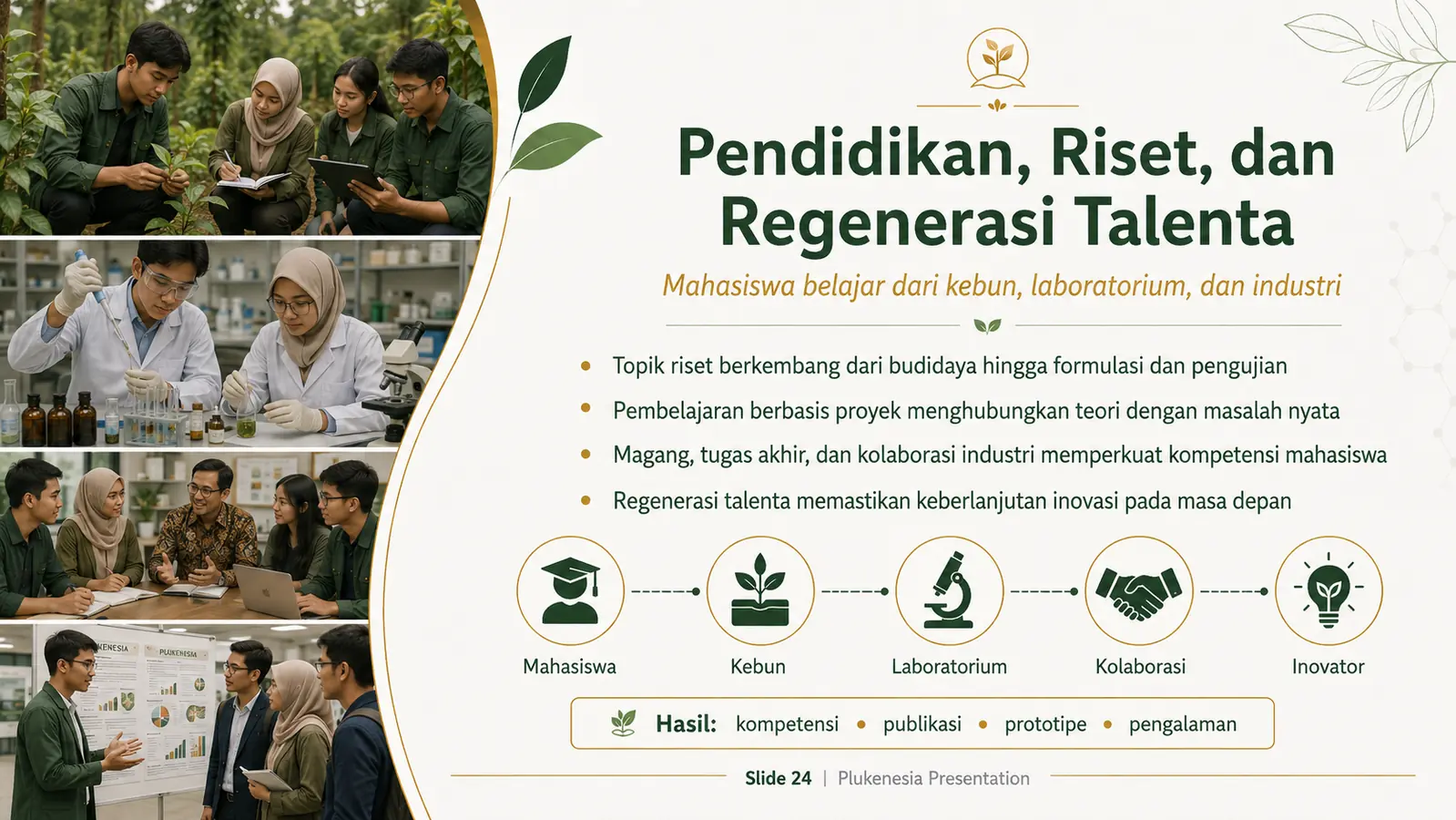 KENESIA

PLUKENESIA

Pendidikan, Riset, dan Regenerasi Talenta

Mahasiswa belajar dari kebun, laboratorium, dan industri

• Topik riset berkembang dari budidaya hingga formulasi dan pengujian
• Pembelajaran berbasis proyek menghubungkan teori dengan masalah nyata
• Magang, tugas akhir, dan kolaborasi industri memperkuat kompetensi mahasiswa
• Regenerasi talenta memastikan keberlanjutan inovasi pada masa depan

Mahasiswa

Kebun

Laboratorium

Kolaborasi

Inovator

Hasil: kompetensi • publikasi • prototipe • pengalaman

Slide 24 | Plukenesia Presentation